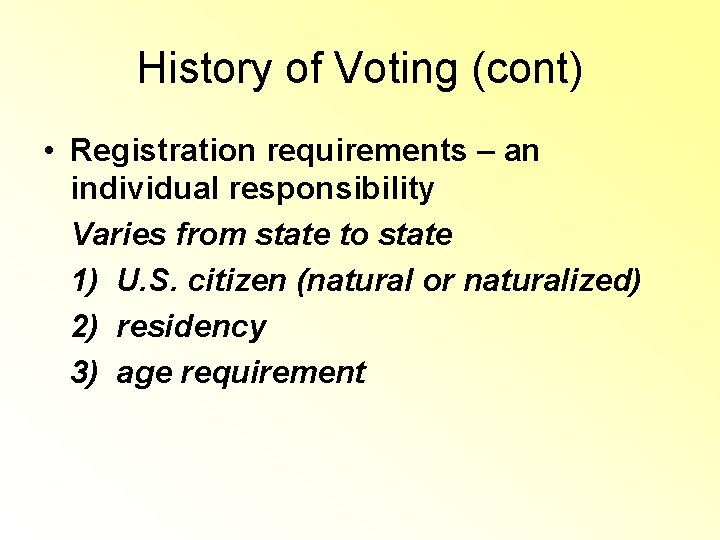 History of Voting (cont)

• Registration requirements – an individual responsibility

Varies from state to state

1) U.S. citizen (natural or naturalized)

2) residency

3) age requirement